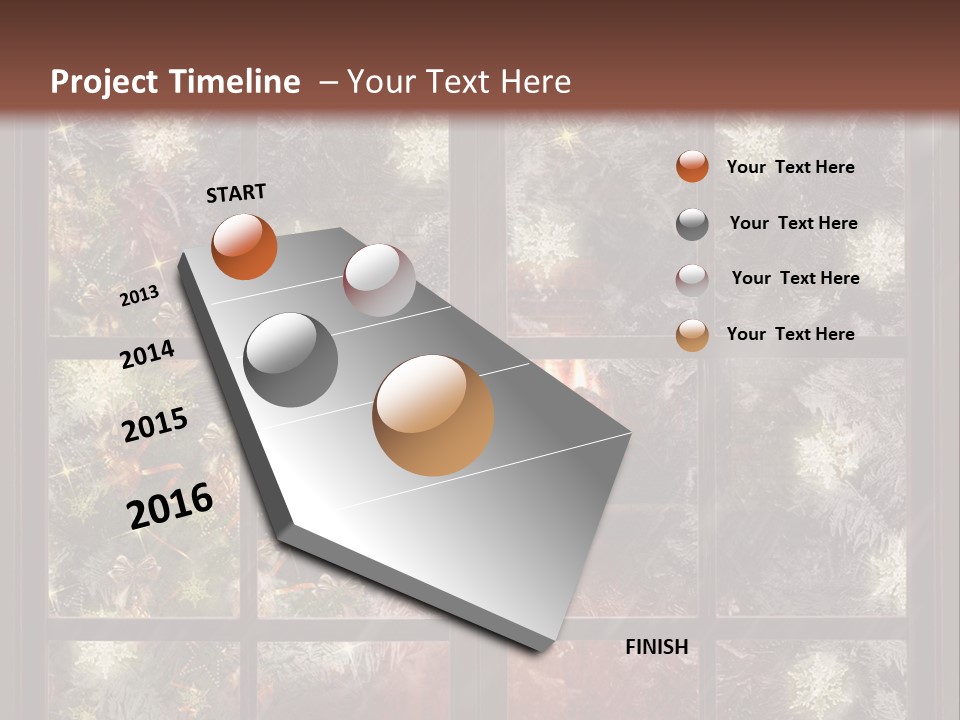 Project Timeline – Your Text Here

START

2013

2014

2015

2016

FINISH

Your Text Here

Your Text Here

Your Text Here

Your Text Here